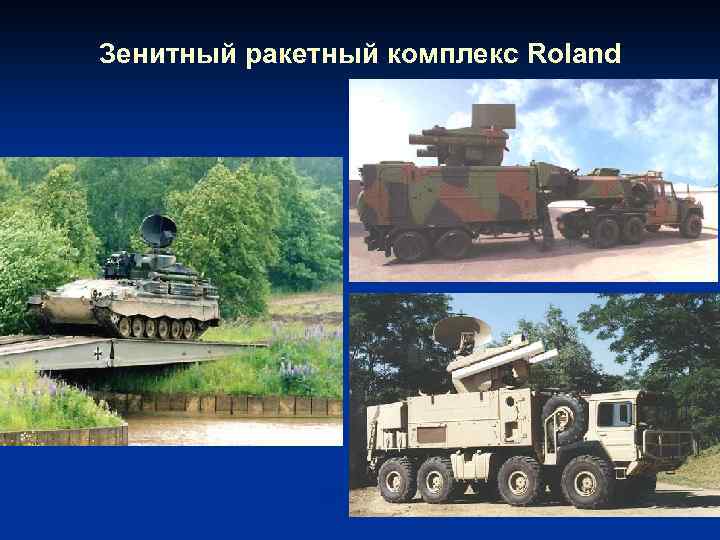 Зенитный ракетный комплекс Roland